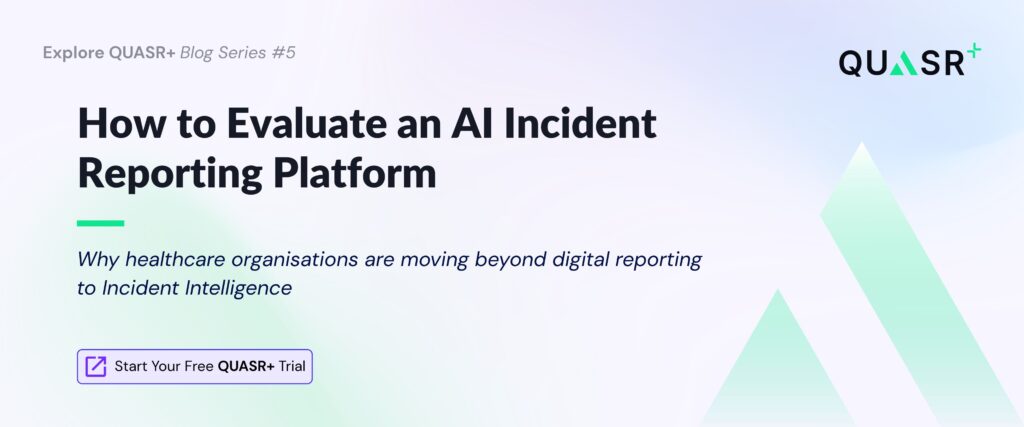 Explore QUASR+ Blog Series #5

QUASR+

How to Evaluate an AI Incident Reporting Platform

Why healthcare organisations are moving beyond digital reporting to Incident Intelligence

Start Your Free QUASR+ Trial